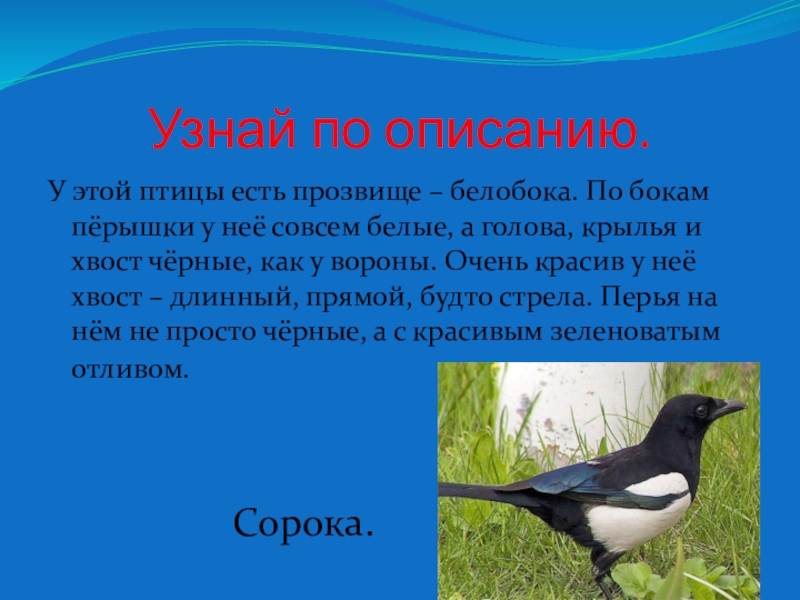 Узнай по описанию.

У этой птицы есть прозвище – белобока. По бокам пёрышки у неё совсем белые, а голова, крылья и хвост чёрные, как у вороны. Очень красив у неё хвост – длинный, прямой, будто стрела. Перья на нём не просто чёрные, а с красивым зеленоватым отливом.

Сорока.